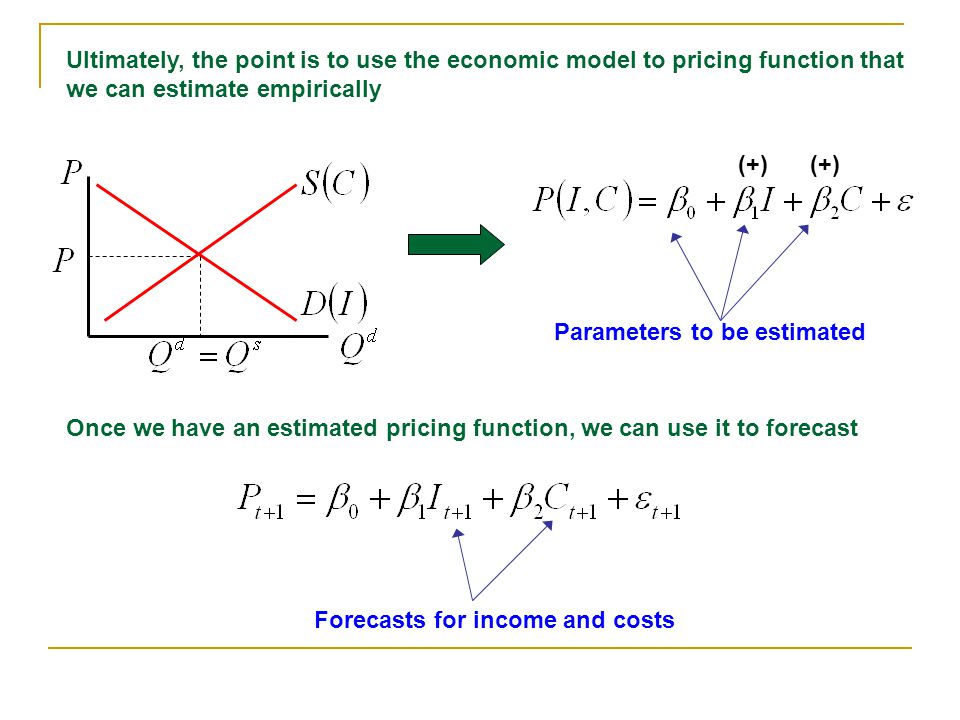 Ultimately, the point is to use the economic model to pricing function that we can estimate empirically

$P$

$S(C)$

$P$

$D(I)$

$Q^d = Q^s$

$Q^d$

(+) (+)

$P(I,C) = \beta_0 + \beta_1 I + \beta_2 C + \varepsilon$

Parameters to be estimated

Once we have an estimated pricing function, we can use it to forecast

$P_{t+1} = \beta_0 + \beta_1 I_{t+1} + \beta_2 C_{t+1} + \varepsilon_{t+1}$

Forecasts for income and costs